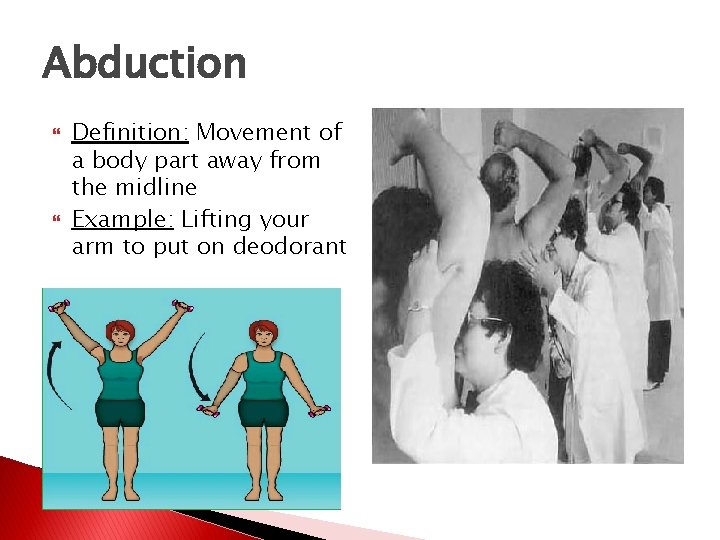 Abduction

Definition: Movement of a body part away from the midline

Example: Lifting your arm to put on deodorant